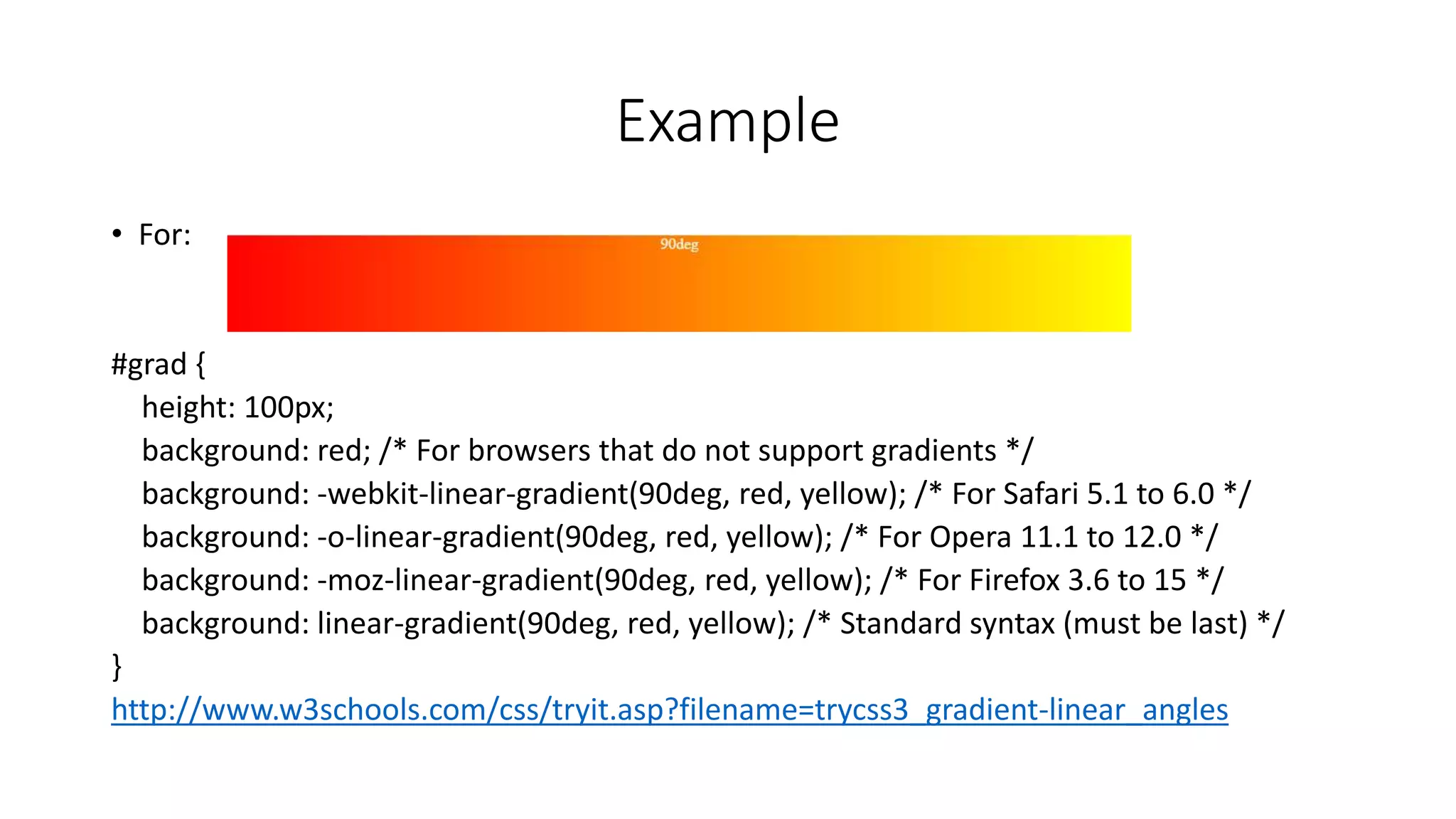 Example

• For:

90deg

#grad {
height: 100px;
background: red; /* For browsers that do not support gradients */
background: -webkit-linear-gradient(90deg, red, yellow); /* For Safari 5.1 to 6.0 */
background: -o-linear-gradient(90deg, red, yellow); /* For Opera 11.1 to 12.0 */
background: -moz-linear-gradient(90deg, red, yellow); /* For Firefox 3.6 to 15 */
background: linear-gradient(90deg, red, yellow); /* Standard syntax (must be last) */
}
http://www.w3schools.com/css/tryit.asp?filename=trycss3_gradient-linear_angles